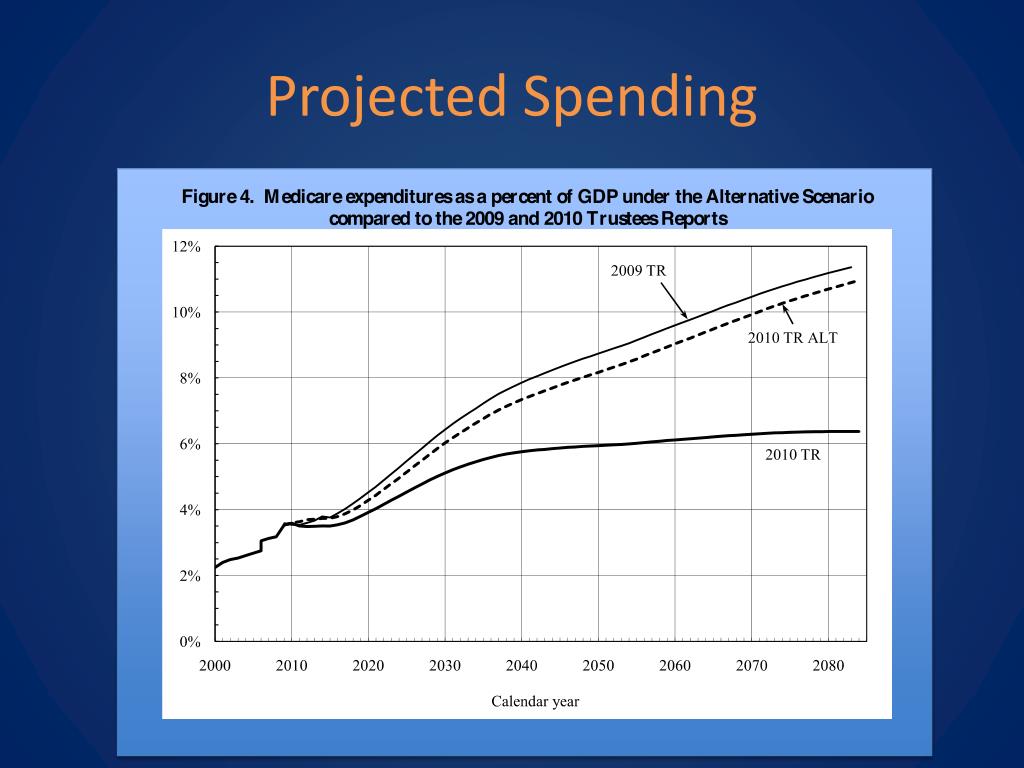 Projected Spending

Figure 4. Medicare expenditures as a percent of GDP under the Alternative Scenario compared to the 2009 and 2010 Trustees Reports

12%
10%
8%
6%
4%
2%
0%

2009 TR
2010 TR ALT
2010 TR

2000
2010
2020
2030
2040
2050
2060
2070
2080

Calendar year